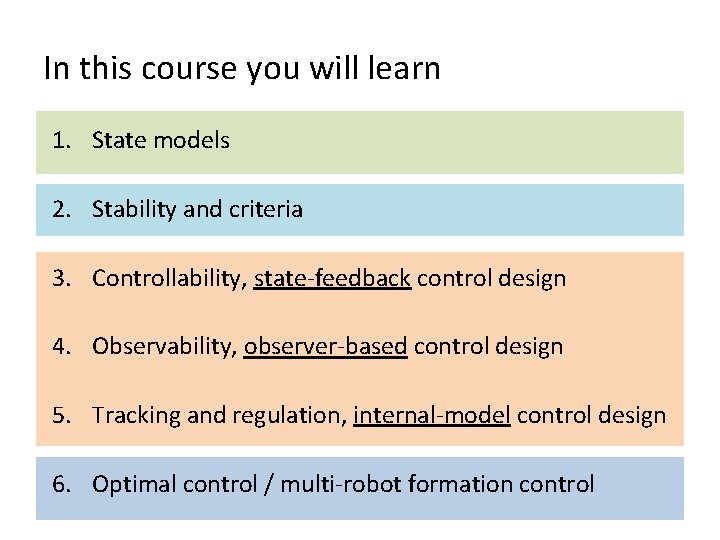 In this course you will learn

1. State models

2. Stability and criteria

3. Controllability, state-feedback control design

4. Observability, observer-based control design

5. Tracking and regulation, internal-model control design

6. Optimal control / multi-robot formation control